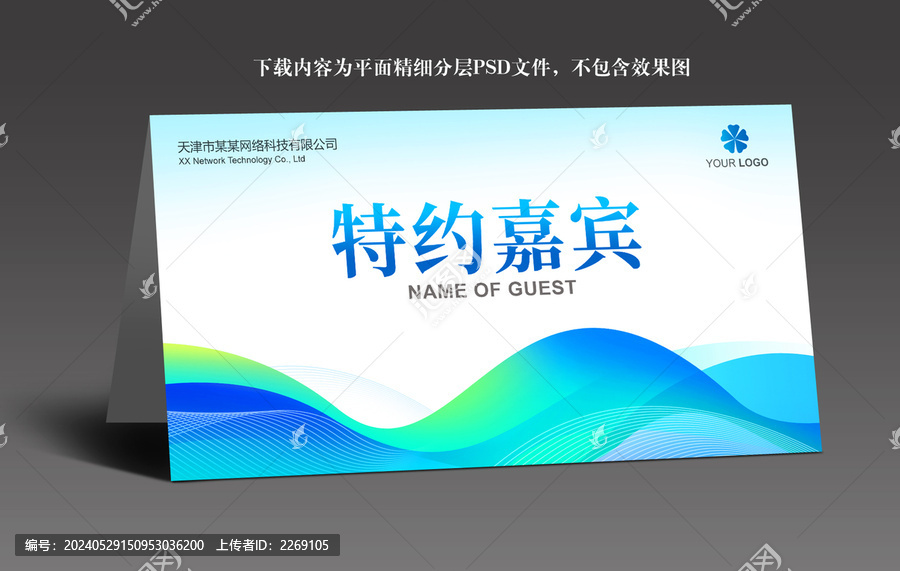 下载内容为平面精细分层PSD文件，不包含效果图

天津市某某网络科技有限公司
XX Network Technology Co., Ltd

YOUR LOGO

特约嘉宾
NAME OF GUEST

编号：20240529150953036200 上传者ID：2269105